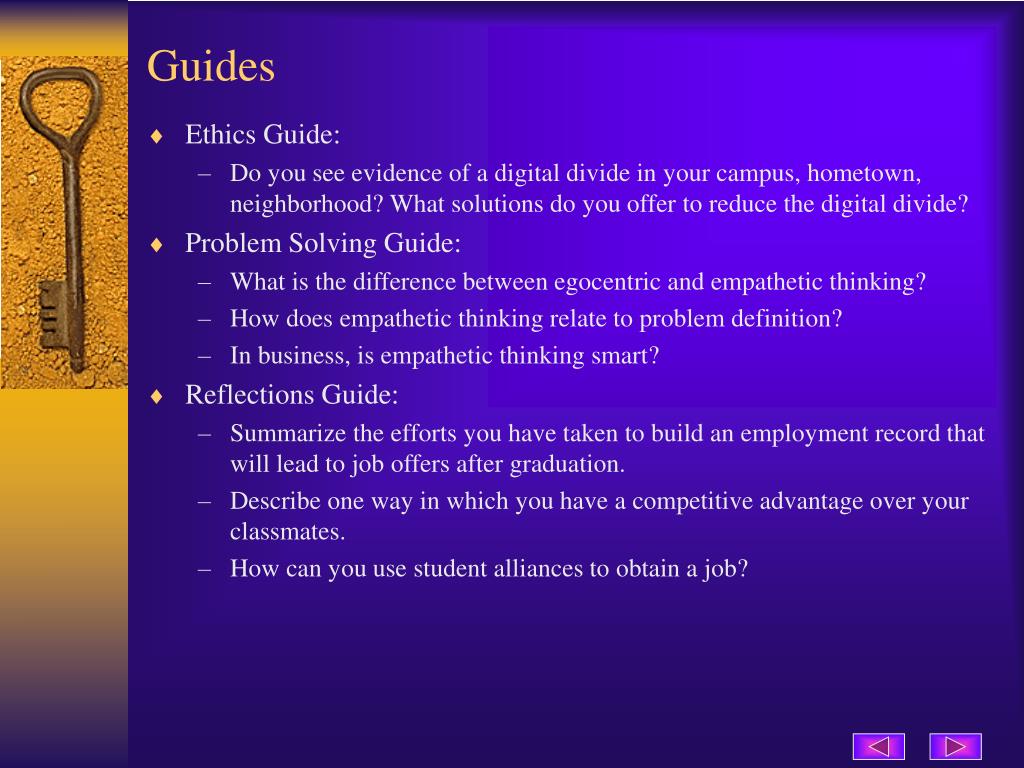 Guides

♦ Ethics Guide:
– Do you see evidence of a digital divide in your campus, hometown, neighborhood? What solutions do you offer to reduce the digital divide?

♦ Problem Solving Guide:
– What is the difference between egocentric and empathetic thinking?
– How does empathetic thinking relate to problem definition?
– In business, is empathetic thinking smart?

♦ Reflections Guide:
– Summarize the efforts you have taken to build an employment record that will lead to job offers after graduation.
– Describe one way in which you have a competitive advantage over your classmates.
– How can you use student alliances to obtain a job?